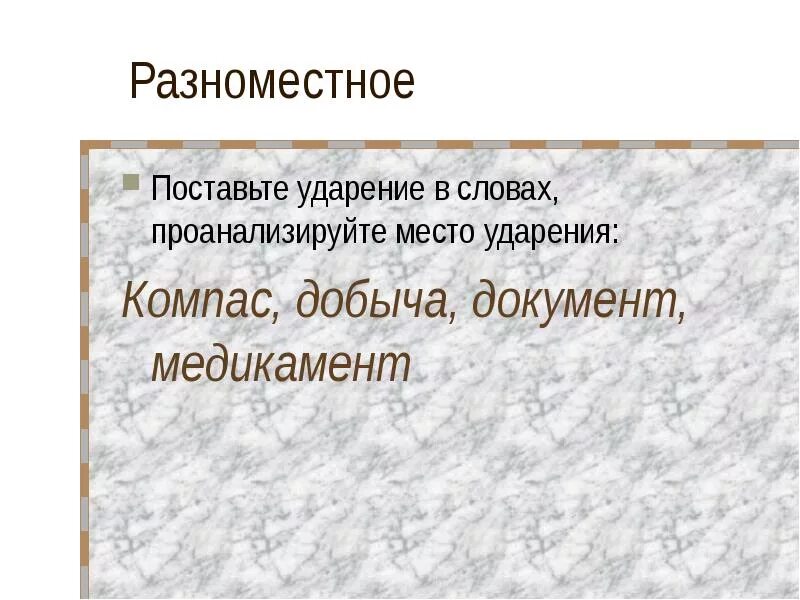 Разноместное

Поставьте ударение в словах, проанализируйте место ударения:

Компас, добыча, документ, медикамент